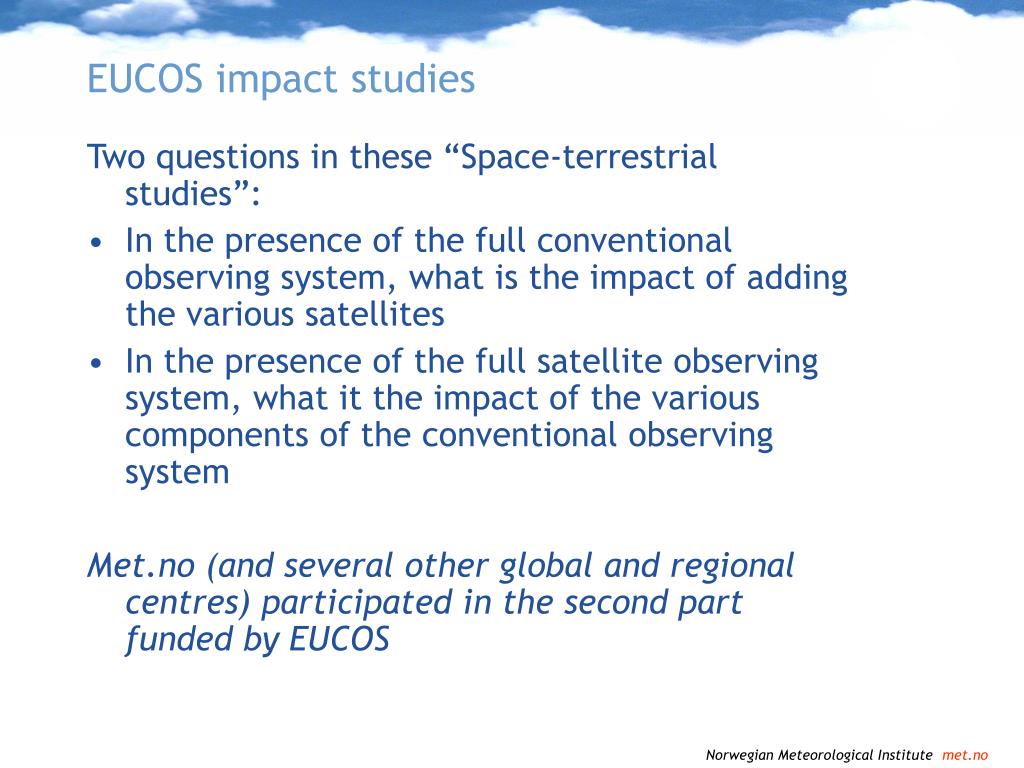 EUCOS impact studies

Two questions in these “Space-terrestrial studies”:

• In the presence of the full conventional observing system, what is the impact of adding the various satellites
• In the presence of the full satellite observing system, what it the impact of the various components of the conventional observing system

Met.no (and several other global and regional centres) participated in the second part funded by EUCOS

Norwegian Meteorological Institute met.no